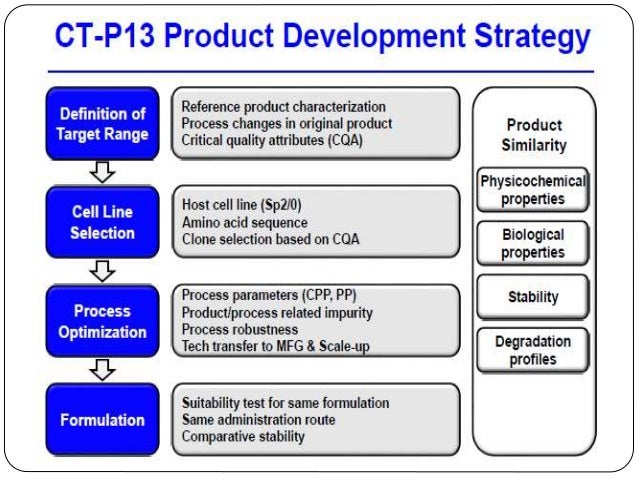 CT-P13 Product Development Strategy

Definition of Target Range

Reference product characterization
Process changes in original product
Critical quality attributes (CQA)

Cell Line Selection

Host cell line (Sp2/0)
Amino acid sequence
Clone selection based on CQA

Process Optimization

Process parameters (CPP, PP)
Product/process related impurity
Process robustness
Tech transfer to MFG & Scale-up

Formulation

Suitability test for same formulation
Same administration route
Comparative stability

Product Similarity

Physicochemical properties

Biological properties

Stability

Degradation profiles